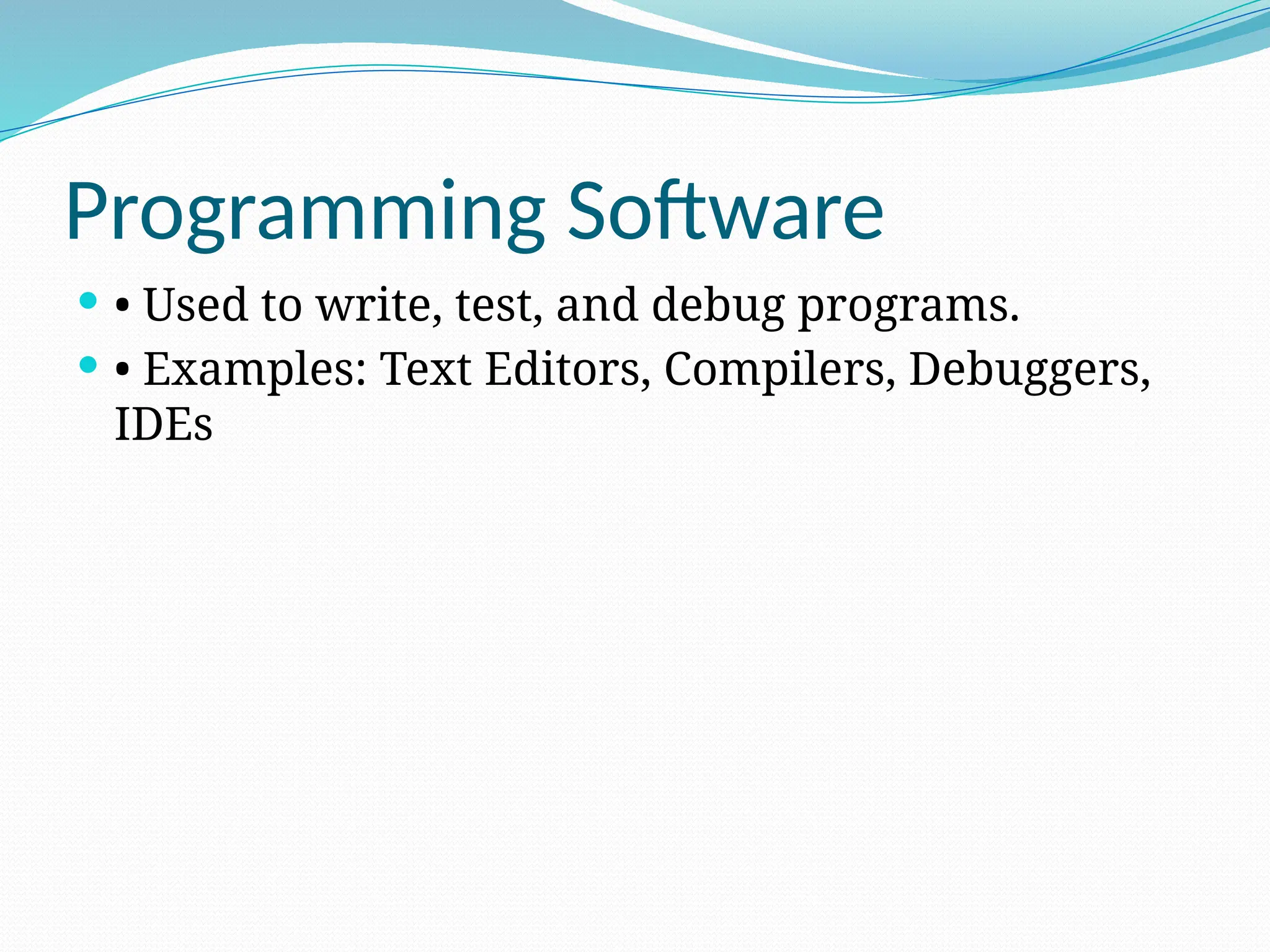 Programming Software

• Used to write, test, and debug programs.

• Examples: Text Editors, Compilers, Debuggers, IDEs